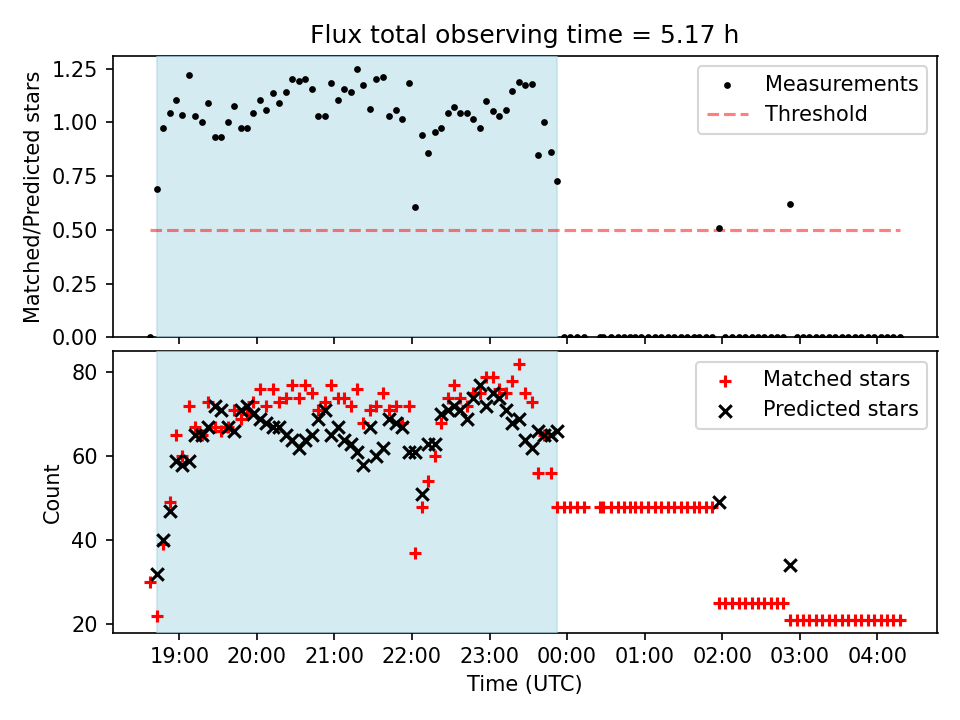 Flux total observing time = 5.17 h

Matched/Predicted stars

1.25
1.00
0.75
0.50
0.25
0.00

Measurements
Threshold

Count

80
60
40
20

Matched stars
Predicted stars

19:00 20:00 21:00 22:00 23:00 00:00 01:00 02:00 03:00 04:00

Time (UTC)